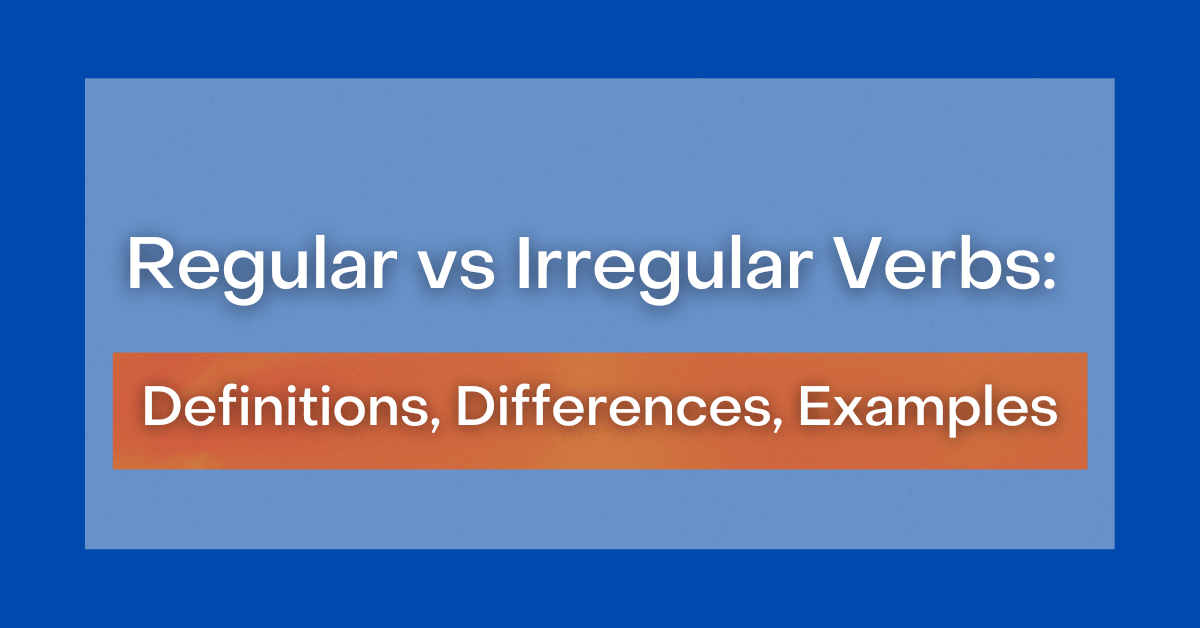 Regular vs Irregular Verbs:

Definitions, Differences, Examples